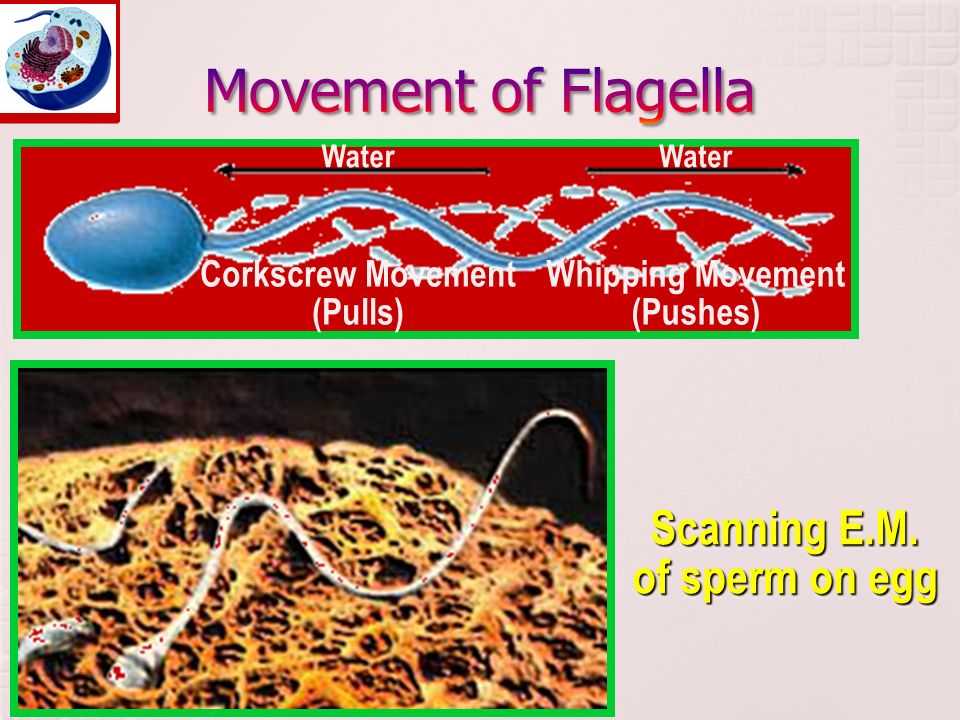 Movement of Flagella

Water

Water

Corkscrew Movement
(Pulls)

Whipping Movement
(Pushes)

Scanning E.M.
of sperm on egg